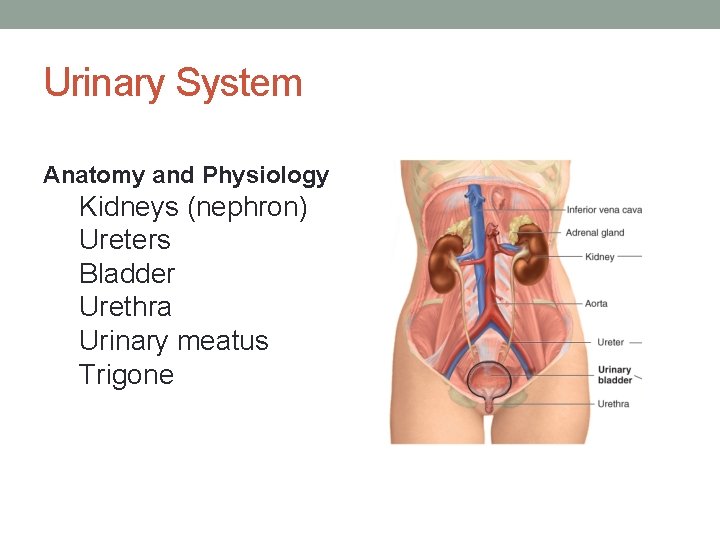 Urinary System

Anatomy and Physiology
Kidneys (nephron)
Ureters
Bladder
Urethra
Urinary meatus
Trigone

Inferior vena cava
Adrenal gland
Kidney
Aorta
Ureter
Urinary bladder
Urethra